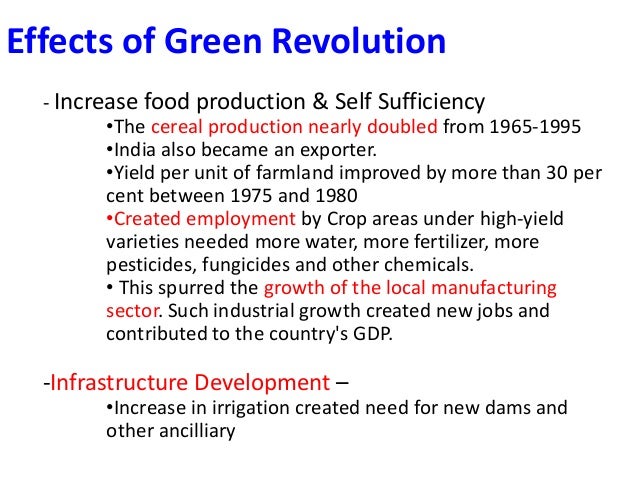 Effects of Green Revolution

- Increase food production & Self Sufficiency

•The cereal production nearly doubled from 1965-1995
•India also became an exporter.
•Yield per unit of farmland improved by more than 30 per cent between 1975 and 1980
•Created employment by Crop areas under high-yield varieties needed more water, more fertilizer, more pesticides, fungicides and other chemicals.
• This spurred the growth of the local manufacturing sector. Such industrial growth created new jobs and contributed to the country's GDP.

-Infrastructure Development –

•Increase in irrigation created need for new dams and other ancilliary